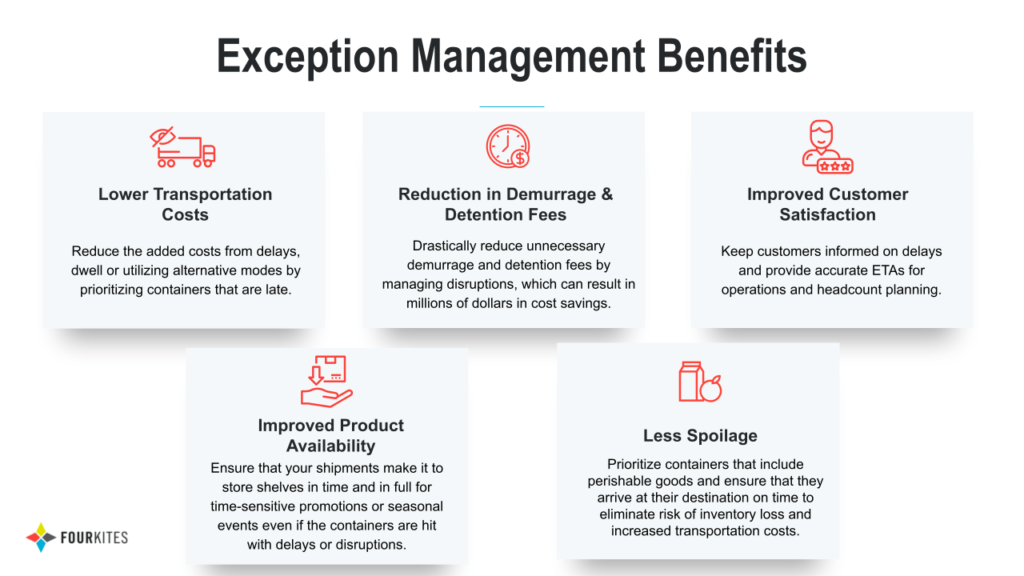 Exception Management Benefits

Lower Transportation Costs

Reduce the added costs from delays, dwell or utilizing alternative modes by prioritizing containers that are late.

Reduction in Demurrage & Detention Fees

Drastically reduce unnecessary demurrage and detention fees by managing disruptions, which can result in millions of dollars in cost savings.

Improved Customer Satisfaction

Keep customers informed on delays and provide accurate ETAs for operations and headcount planning.

Improved Product Availability

Ensure that your shipments make it to store shelves in time and in full for time-sensitive promotions or seasonal events even if the containers are hit with delays or disruptions.

Less Spoilage

Prioritize containers that include perishable goods and ensure that they arrive at their destination on time to eliminate risk of inventory loss and increased transportation costs.

FOURKITES